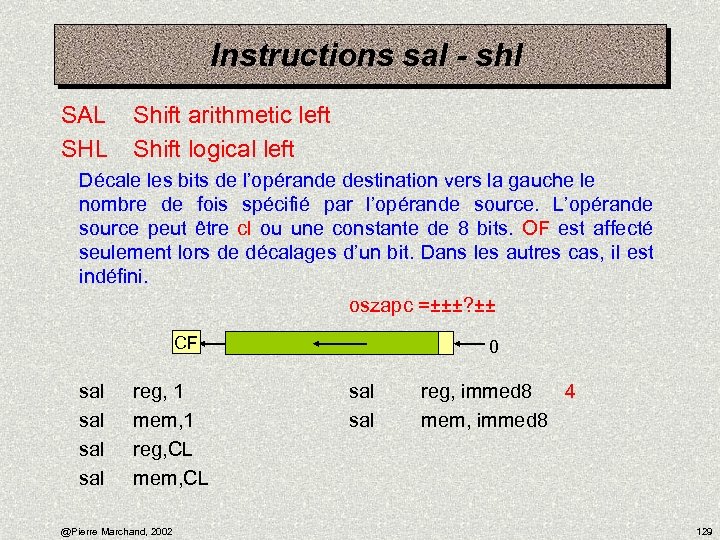 Instructions sal - shl

SAL Shift arithmetic left

SHL Shift logical left

Décale les bits de l'opérande destination vers la gauche le nombre de fois spécifié par l'opérande source. L'opérande source peut être cl ou une constante de 8 bits. OF est affecté seulement lors de décalages d'un bit. Dans les autres cas, il est indéfini.

oszapc =±±±?±±

CF

0

sal reg, 1

sal mem,1

sal reg,CL

sal mem,CL

sal reg, immed8 4

sal mem, immed8

@Pierre Marchand, 2002

129